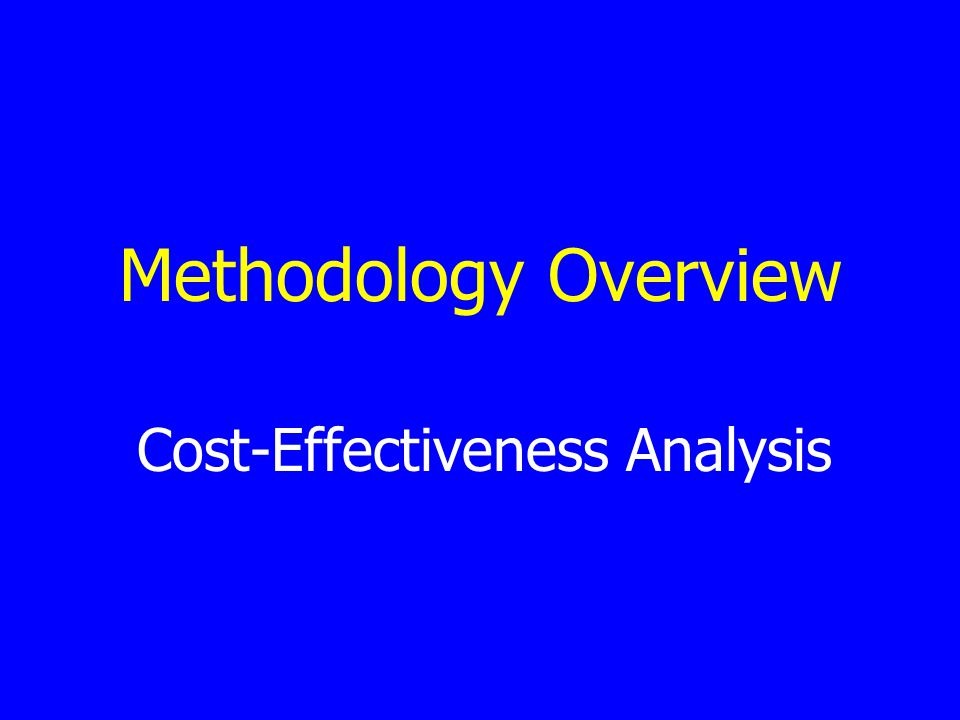 Methodology Overview

Cost-Effectiveness Analysis